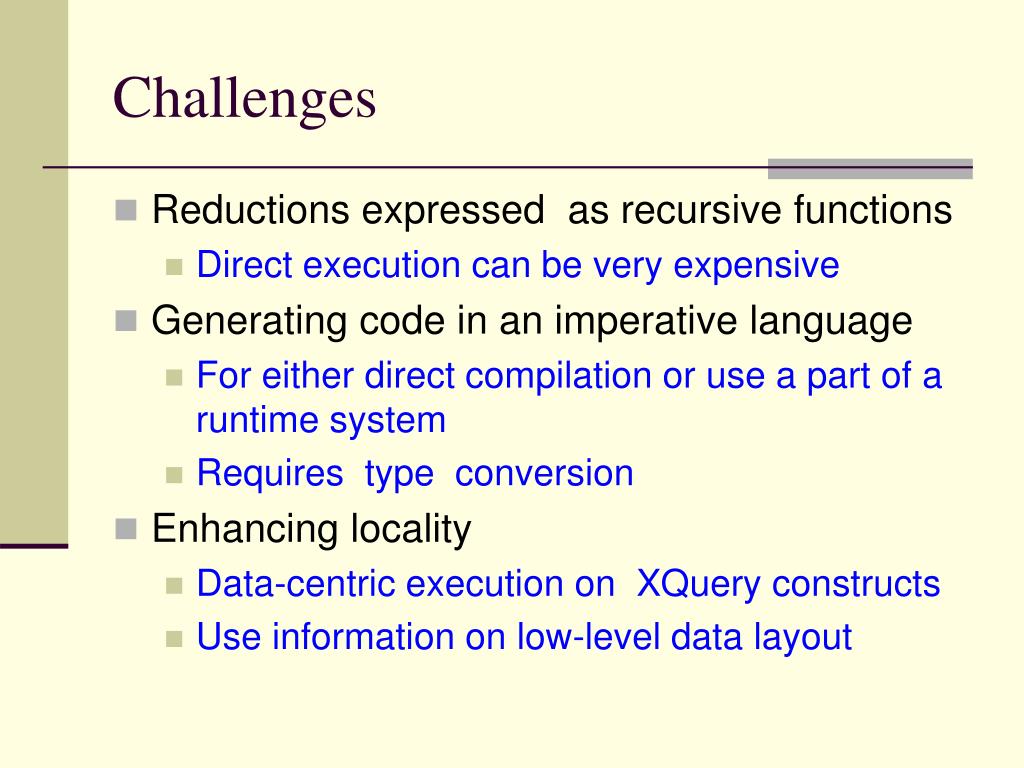 Challenges

Reductions expressed as recursive functions

Direct execution can be very expensive

Generating code in an imperative language

For either direct compilation or use a part of a runtime system

Requires type conversion

Enhancing locality

Data-centric execution on XQuery constructs

Use information on low-level data layout